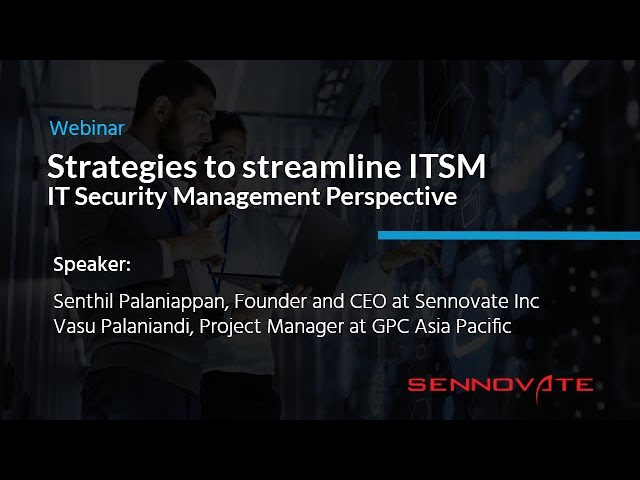 Webinar

Strategies to streamline ITSM
IT Security Management Perspective

Speaker:

Senthil Palaniappan, Founder and CEO at Sennovate Inc
Vasu Palaniandi, Project Manager at GPC Asia Pacific

SENNOVATE